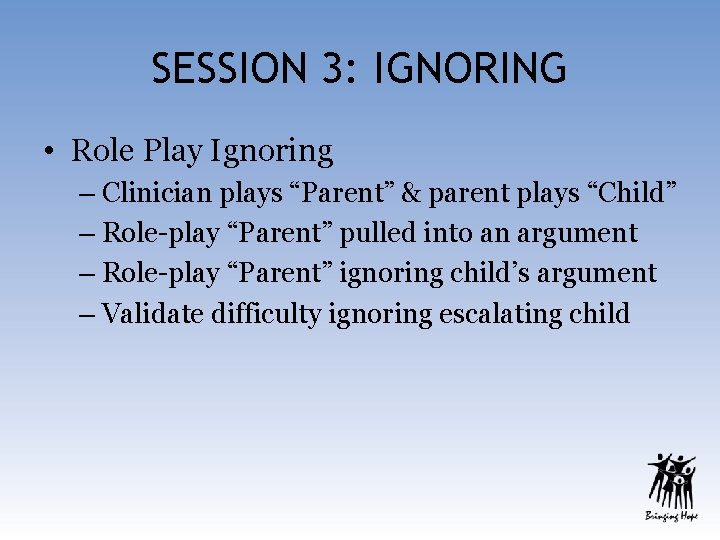 SESSION 3: IGNORING

• Role Play Ignoring
– Clinician plays “Parent” & parent plays “Child”
– Role-play “Parent” pulled into an argument
– Role-play “Parent” ignoring child’s argument
– Validate difficulty ignoring escalating child

Bringing Hope